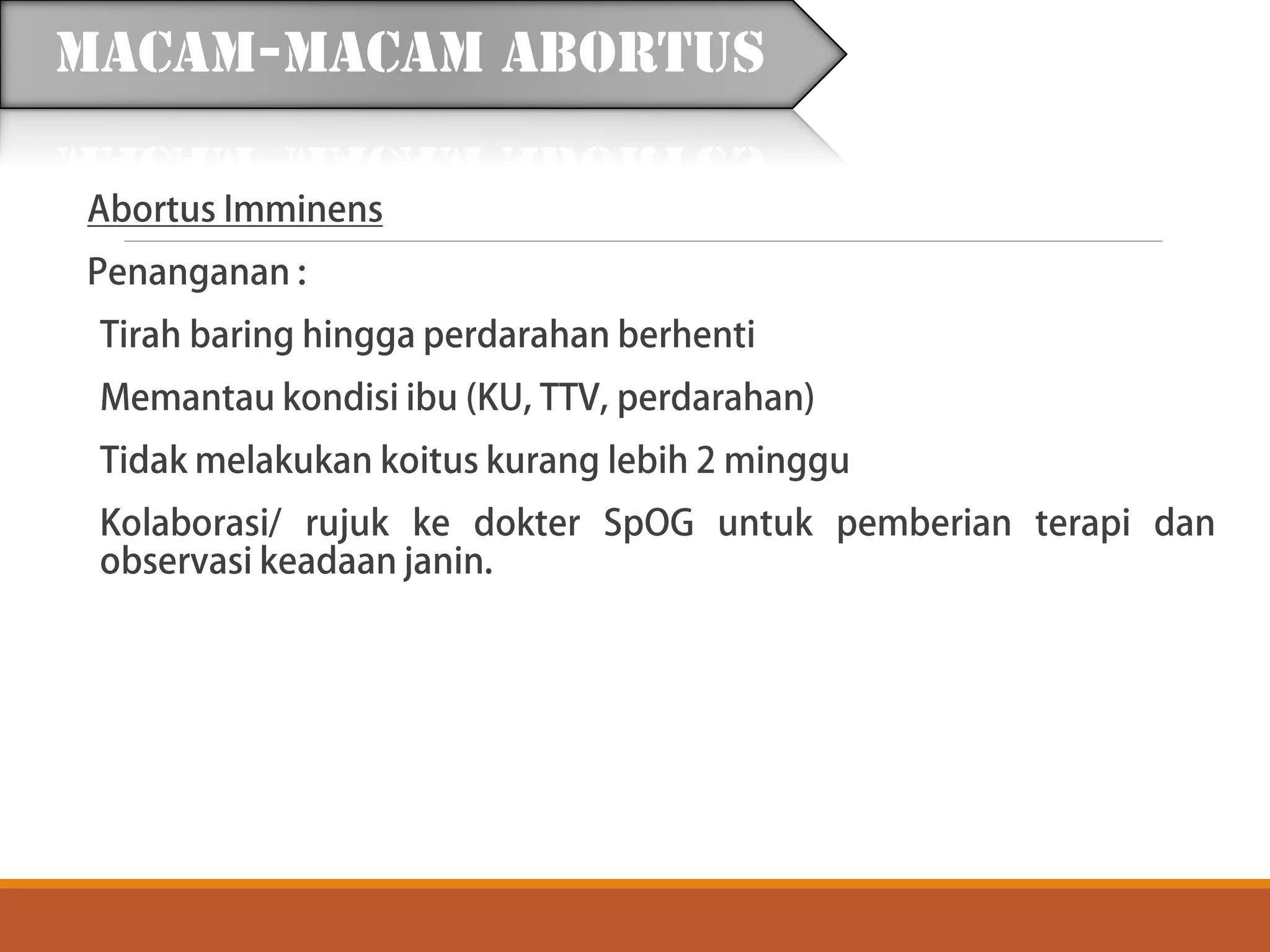 MACAM-MACAM ABORTUS

Abortus Imminens

Penanganan :

Tirah baring hingga perdarahan berhenti

Memantau kondisi ibu (KU, TTV, perdarahan)

Tidak melakukan koitus kurang lebih 2 minggu

Kolaborasi/ rujuk ke dokter SpOG untuk pemberian terapi dan observasi keadaan janin.